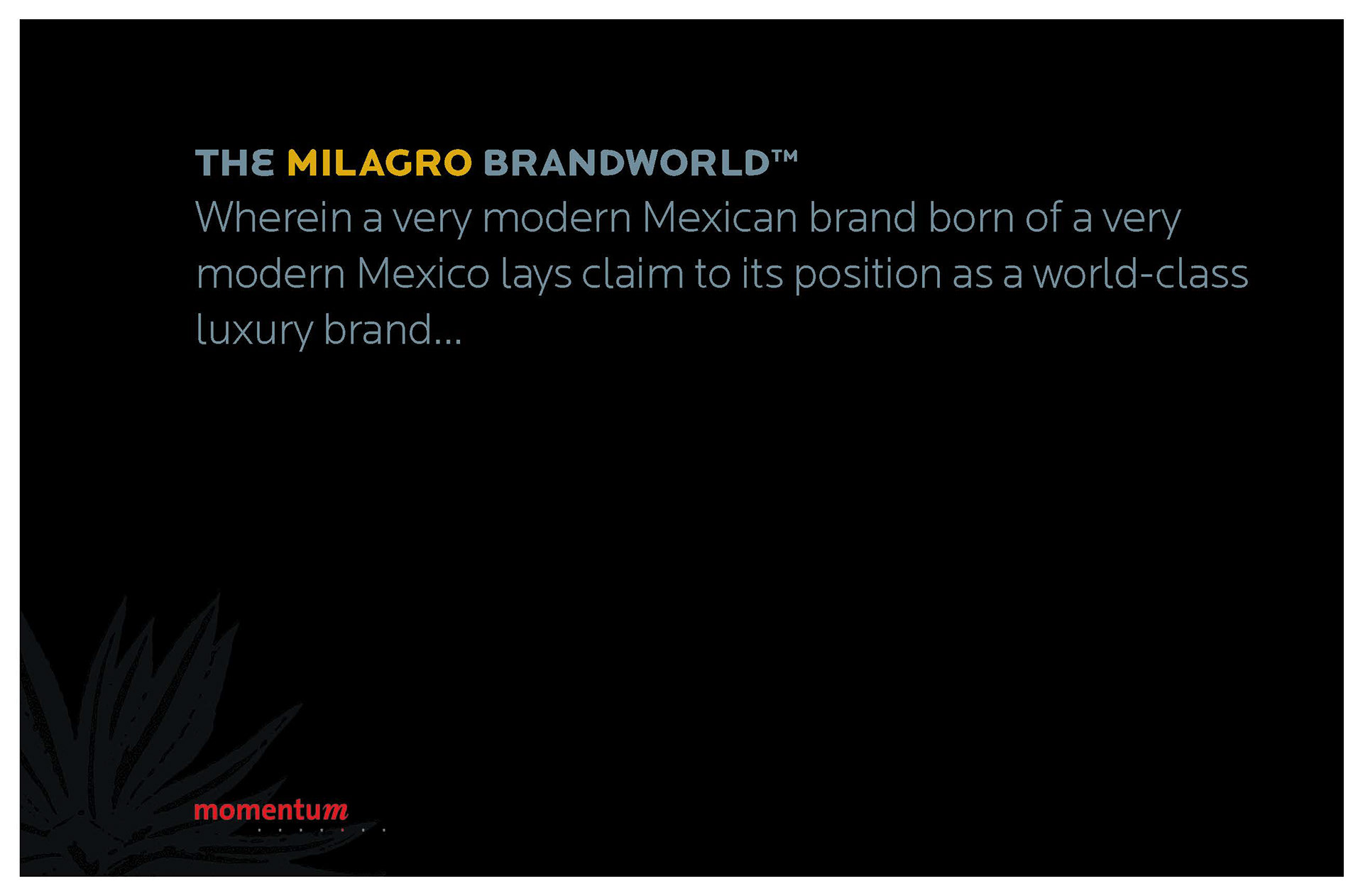 THE MILAGRO BRANDWORLD™
Wherein a very modern Mexican brand born of a very modern Mexico lays claim to its position as a world-class luxury brand...

momentum